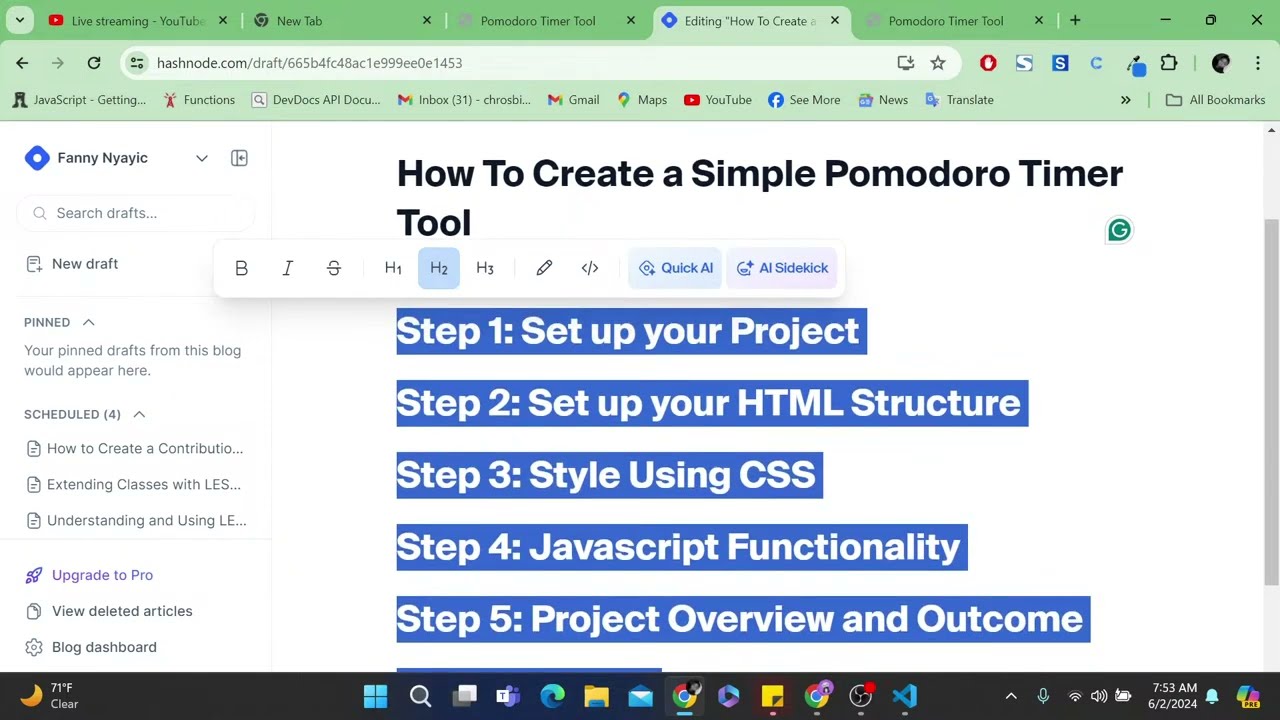 Live streaming - YouTube
New Tab
Pomodoro Timer Tool
Editing "How To Create a
Pomodoro Timer Tool

hashnode.com/draft/665b4fc48ac1e999ee0e1453

JavaScript - Getting...
Functions
DevDocs API Docu...
Inbox (31) - chrosbi...
Gmail
Maps
YouTube
See More
News
Translate
All Bookmarks

Fanny Nyayic
Search drafts...
New draft
PINNED
Your pinned drafts from this blog would appear here.
SCHEDULED (4)
How to Create a Contributio...
Extending Classes with LES...
Understanding and Using LE...
Upgrade to Pro
View deleted articles
Blog dashboard

How To Create a Simple Pomodoro Timer Tool

B I S H1 H2 H3 Quick AI AI Sidekick

Step 1: Set up your Project

Step 2: Set up your HTML Structure

Step 3: Style Using CSS

Step 4: Javascript Functionality

Step 5: Project Overview and Outcome

71°F
Clear
7:53 AM
6/2/2024